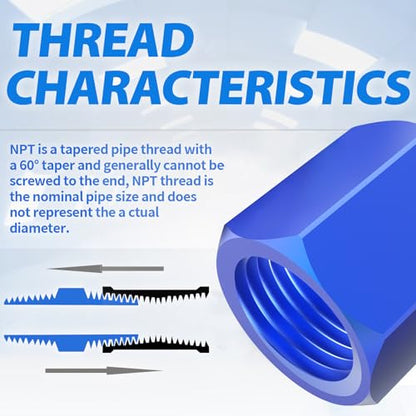 THREAD CHARACTERISTICS

NPT is a tapered pipe thread with a 60° taper and generally cannot be screwed to the end, NPT thread is the nominal pipe size and does not represent the a ctual diameter.